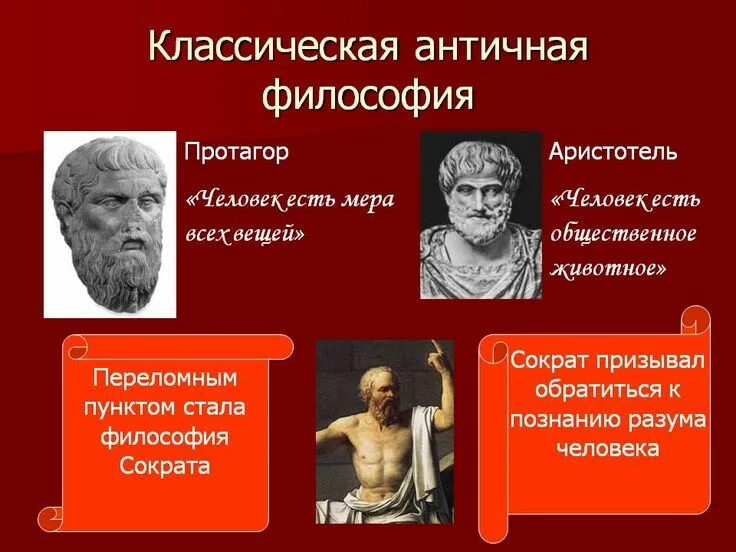 Классическая античная философия

Протагор

«Человек есть мера всех вещей»

Аристотель

«Человек есть общественное животное»

Переломным пунктом стала философия Сократа

Сократ призывал обратиться к познанию разума человека